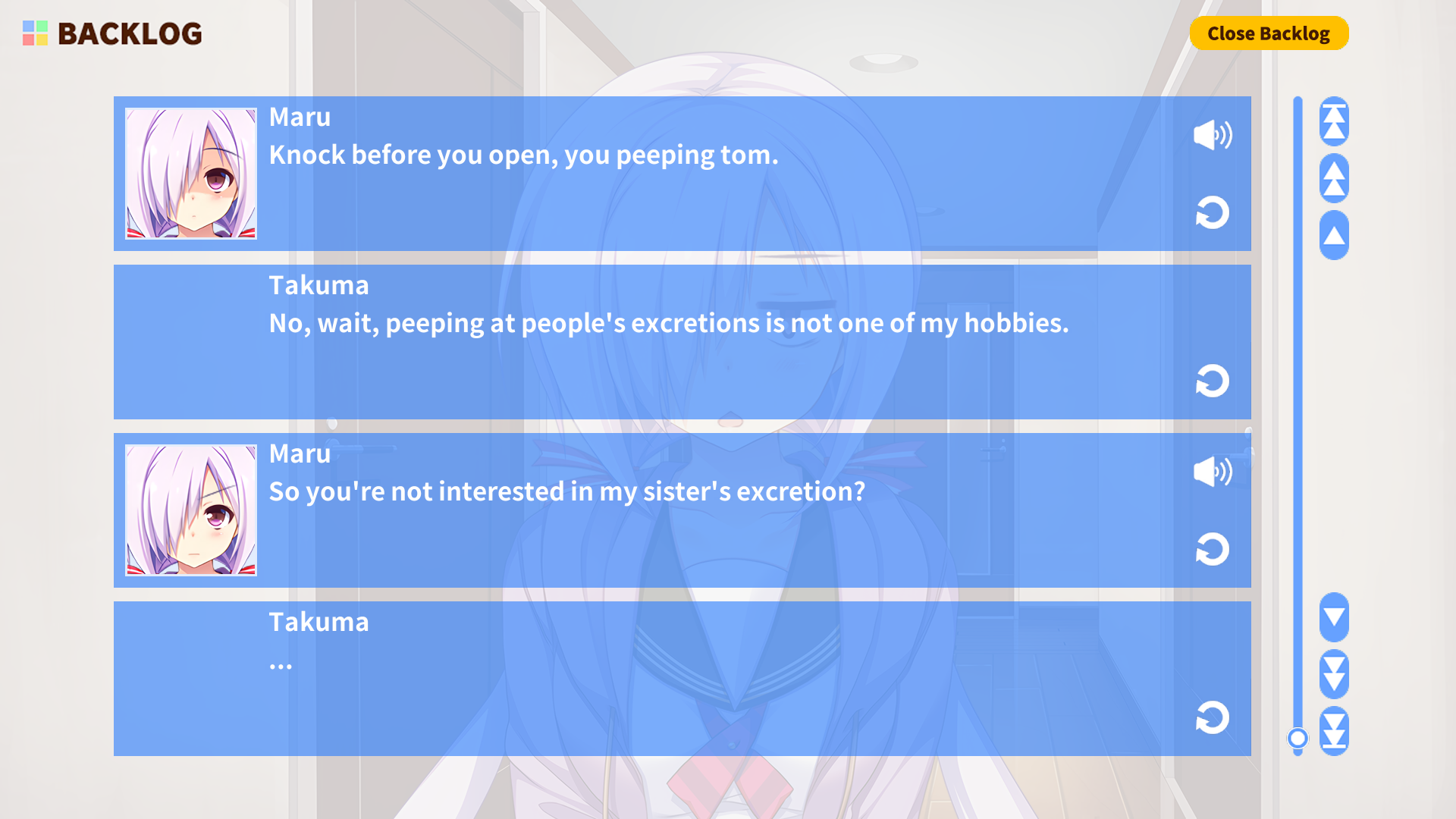 BACKLOG

Close Backlog

Maru
Knock before you open, you peeping tom.

Takuma
No, wait, peeping at people's excretions is not one of my hobbies.

Maru
So you're not interested in my sister's excretion?

Takuma
...